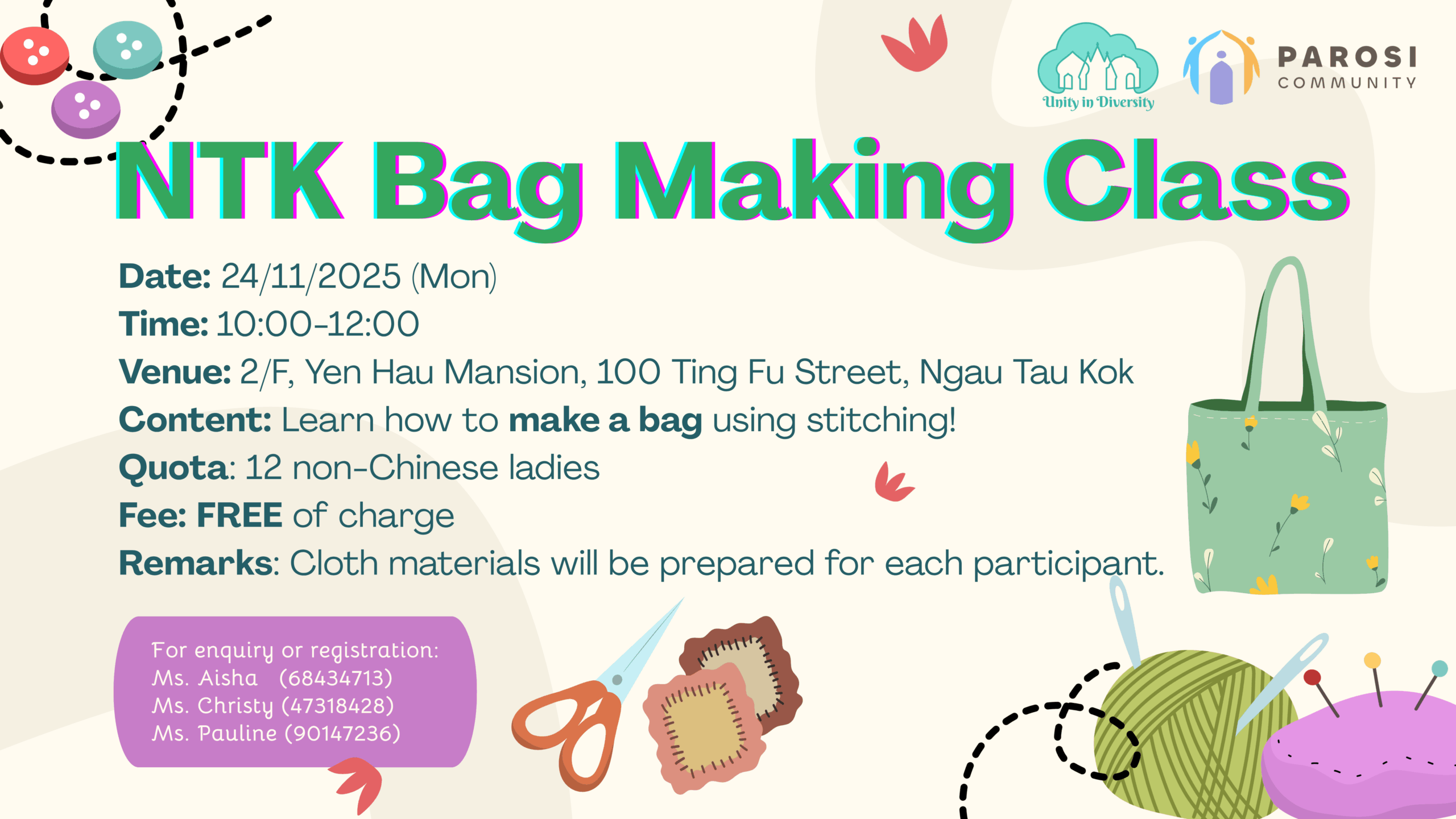 Unity in Diversity

PAROSI COMMUNITY

NTK Bag Making Class

Date: 24/11/2025 (Mon)
Time: 10:00-12:00
Venue: 2/F, Yen Hau Mansion, 100 Ting Fu Street, Ngau Tau Kok
Content: Learn how to make a bag using stitching!
Quota: 12 non-Chinese ladies
Fee: FREE of charge
Remarks: Cloth materials will be prepared for each participant.

For enquiry or registration:
Ms. Aisha (68434713)
Ms. Christy (47318428)
Ms. Pauline (90147236)